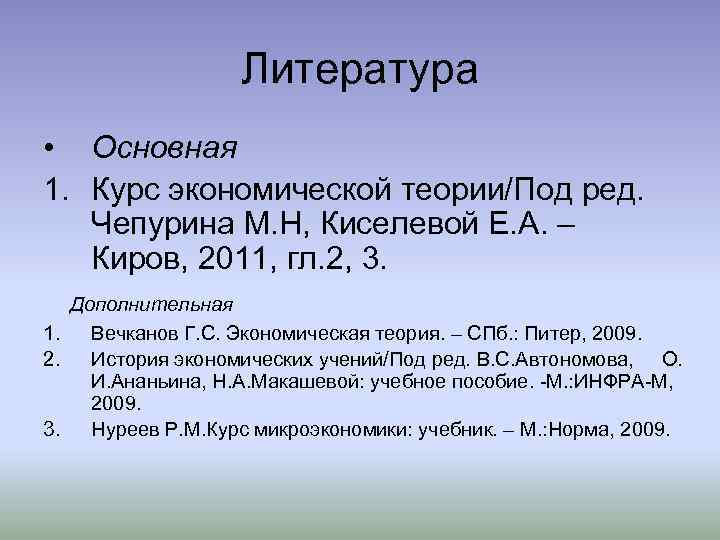 Литература

• Основная

1. Курс экономической теории/Под ред. Чепурина М.Н, Киселевой Е.А. – Киров, 2011, гл.2, 3.

Дополнительная

1. Вечканов Г.С. Экономическая теория. – СПб.: Питер, 2009.
2. История экономических учений/Под ред. В.С.Автономова, О. И.Ананьина, Н.А.Макашевой: учебное пособие. -М.:ИНФРА-М, 2009.
3. Нуреев Р.М.Курс микроэкономики: учебник. – М.:Норма, 2009.